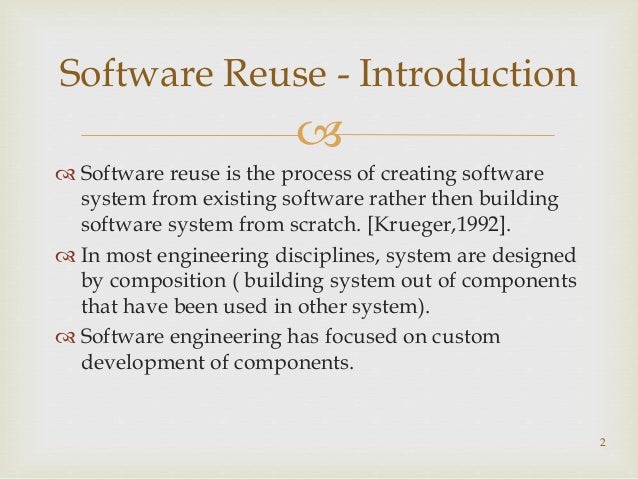 Software Reuse - Introduction

Software reuse is the process of creating software system from existing software rather then building software system from scratch. [Krueger,1992].

In most engineering disciplines, system are designed by composition ( building system out of components that have been used in other system).

Software engineering has focused on custom development of components.

2